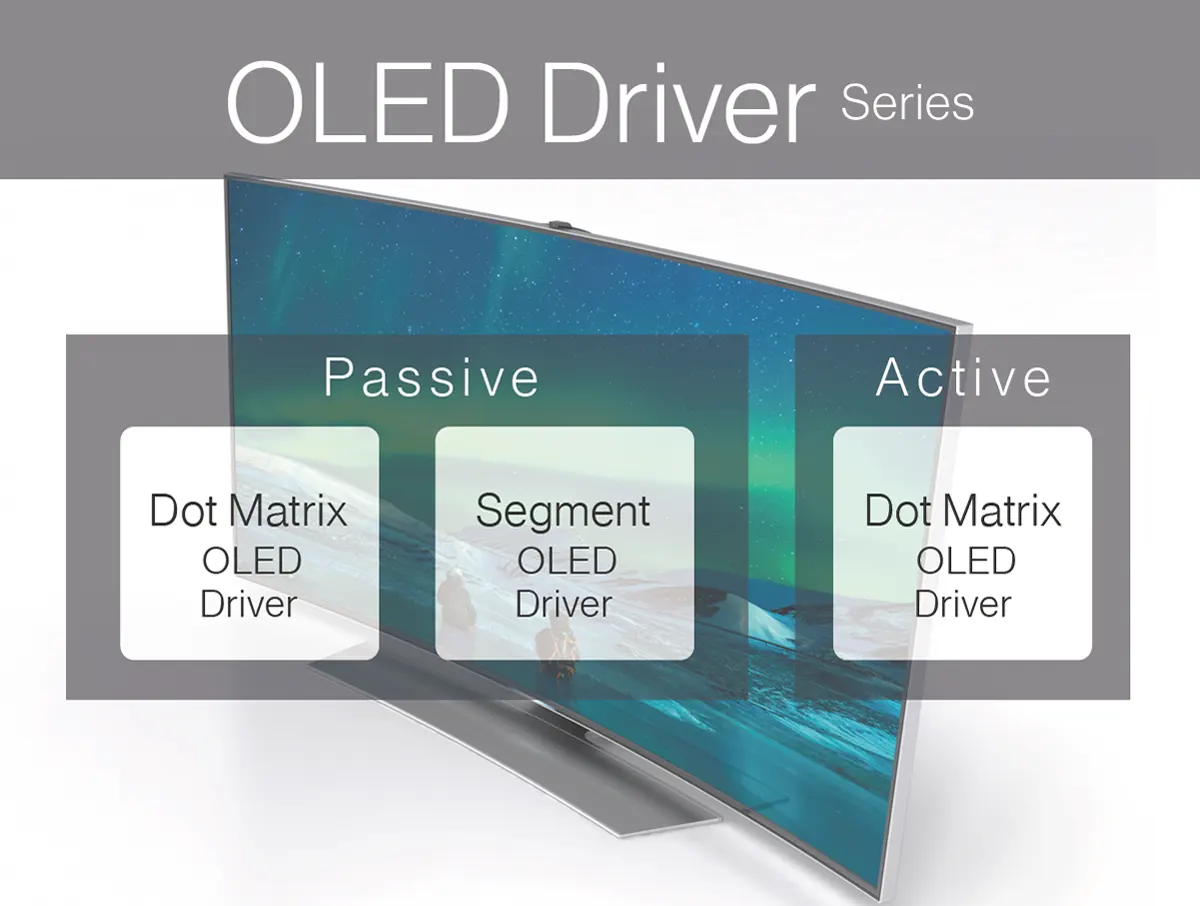 OLED Driver Series

Passive

Dot Matrix OLED Driver

Segment OLED Driver

Active

Dot Matrix OLED Driver